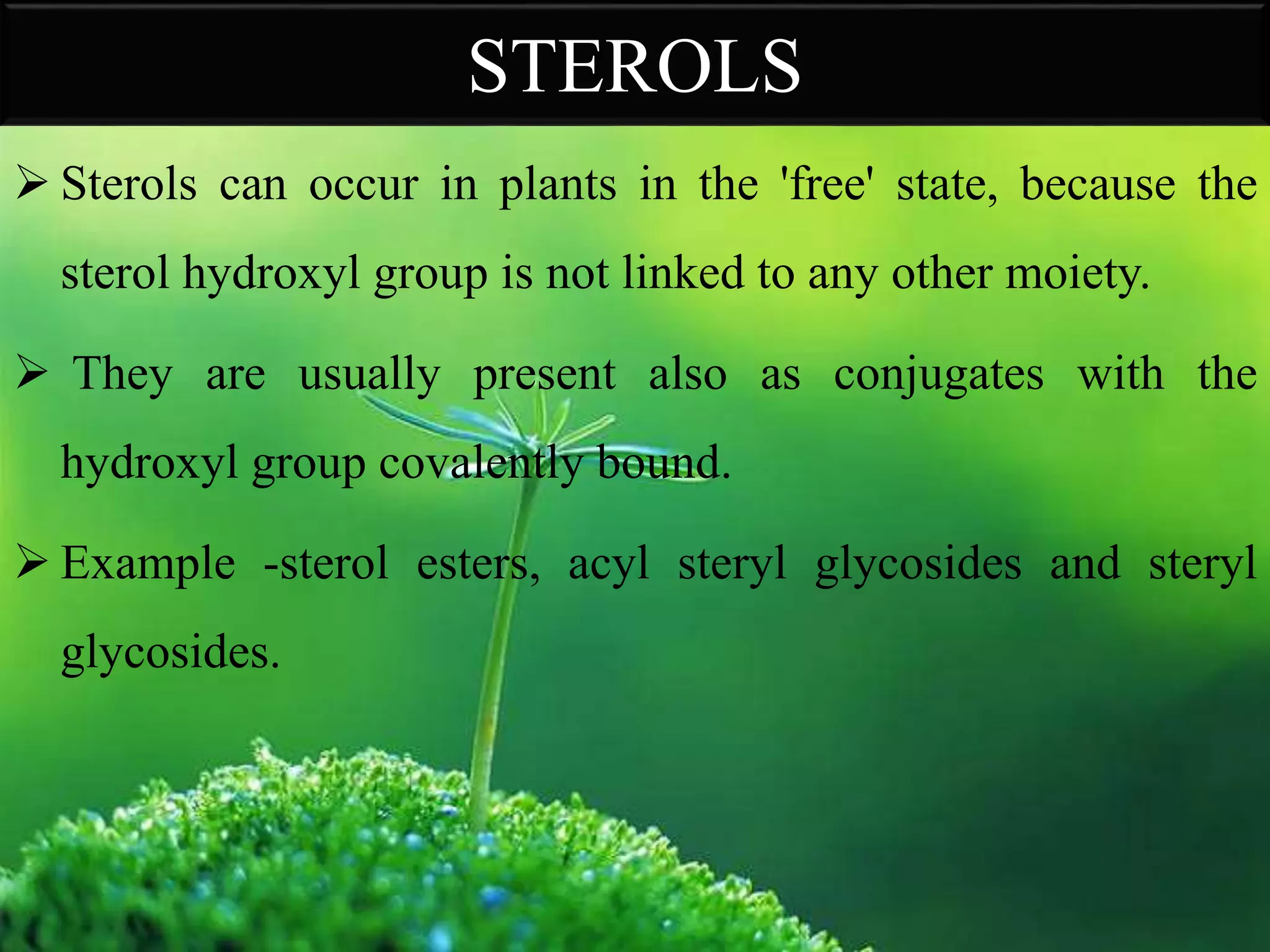 STEROLS

➢ Sterols can occur in plants in the 'free' state, because the sterol hydroxyl group is not linked to any other moiety.

➢ They are usually present also as conjugates with the hydroxyl group covalently bound.

➢ Example -sterol esters, acyl steryl glycosides and steryl glycosides.